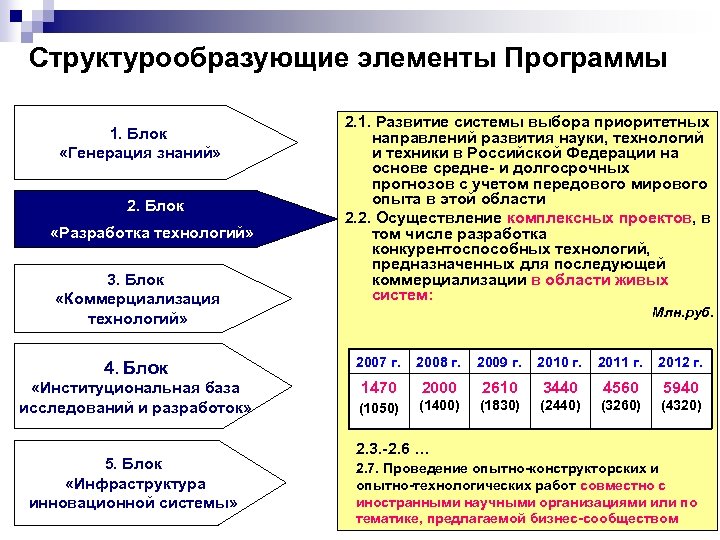 Структурообразующие элементы Программы

1. Блок
«Генерация знаний»

2. Блок
«Разработка технологий»

3. Блок
«Коммерциализация технологий»

4. Блок
«Институциональная база исследований и разработок»

5. Блок
«Инфраструктура инновационной системы»

2.1. Развитие системы выбора приоритетных направлений развития науки, технологий и техники в Российской Федерации на основе средне- и долгосрочных прогнозов с учетом передового мирового опыта в этой области

2.2. Осуществление комплексных проектов, в том числе разработка конкурентоспособных технологий, предназначенных для последующей коммерциализации в области живых систем:

Млн.руб.

| 2007 г. | 2008 г. | 2009 г. | 2010 г. | 2011 г. | 2012 г. |
|---|---|---|---|---|---|
| 1470 (1050) | 2000 (1400) | 2610 (1830) | 3440 (2440) | 4560 (3260) | 5940 (4320) |

2.3.-2.6 …

2.7. Проведение опытно-конструкторских и опытно-технологических работ совместно с иностранными научными организациями или по тематике, предлагаемой бизнес-сообществом